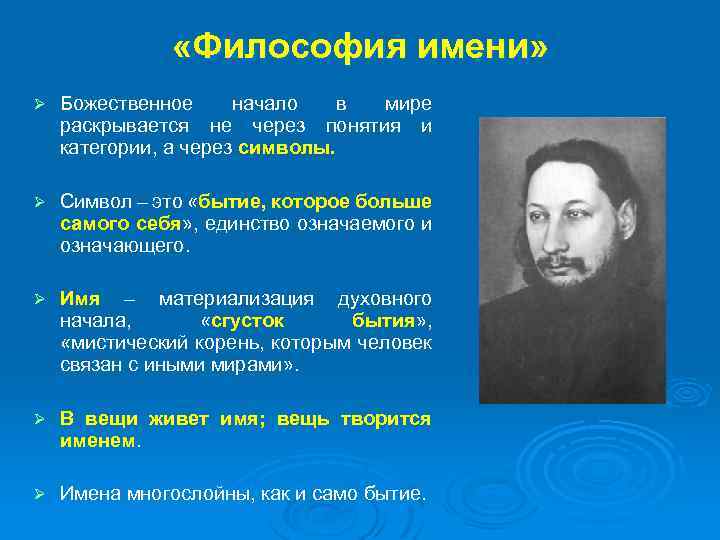 «Философия имени»

➢ Божественное начало в мире раскрывается не через понятия и категории, а через символы.

➢ Символ – это «бытие, которое больше самого себя», единство означаемого и означающего.

➢ Имя – материализация духовного начала, «сгусток бытия», «мистический корень, которым человек связан с иными мирами».

➢ В вещи живет имя; вещь творится именем.

➢ Имена многослойны, как и само бытие.